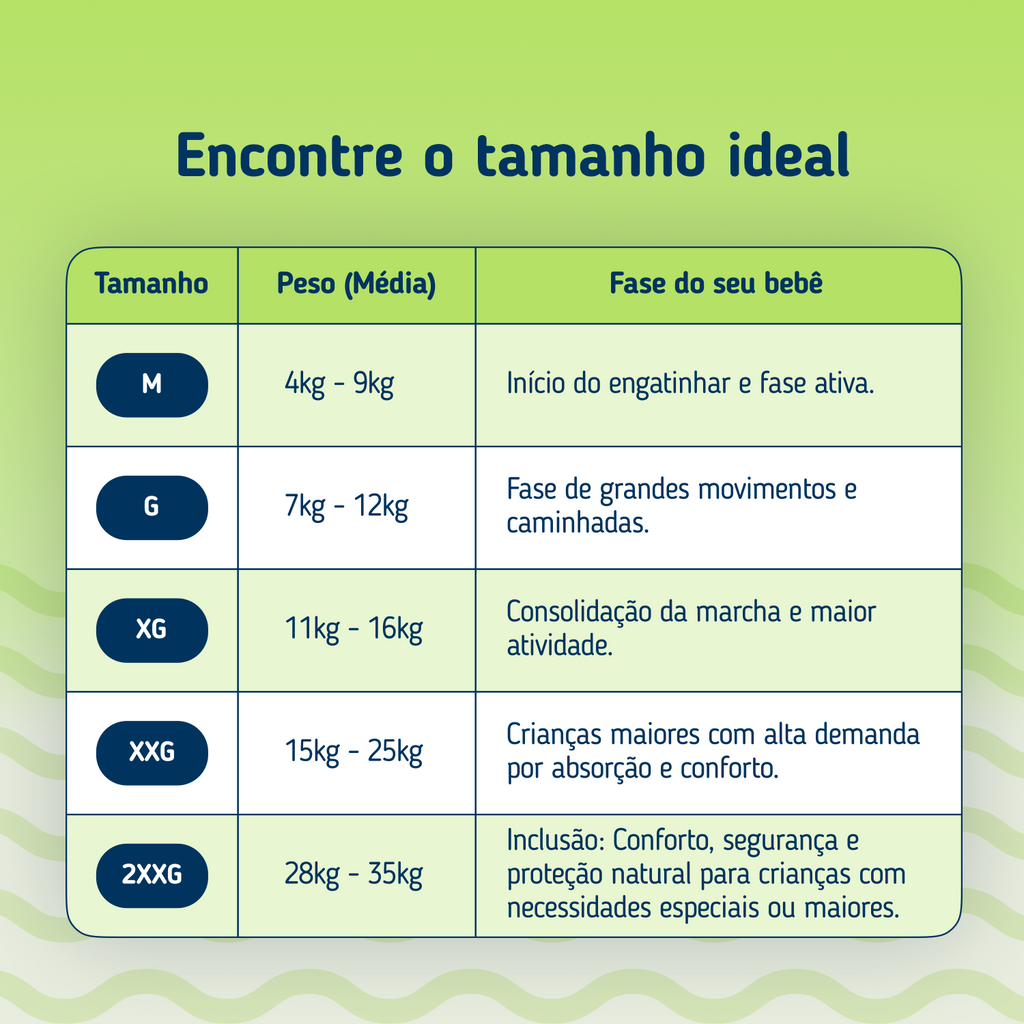 Encontre o tamanho ideal

| Tamanho | Peso (Média) | Fase do seu bebê |
|---|---|---|
| M | 4kg - 9kg | Início do engatinhar e fase ativa. |
| G | 7kg - 12kg | Fase de grandes movimentos e caminhadas. |
| XG | 11kg - 16kg | Consolidação da marcha e maior atividade. |
| XXG | 15kg - 25kg | Crianças maiores com alta demanda por absorção e conforto. |
| 2XXG | 28kg - 35kg | Inclusão: Conforto, segurança e proteção natural para crianças com necessidades especiais ou maiores. |